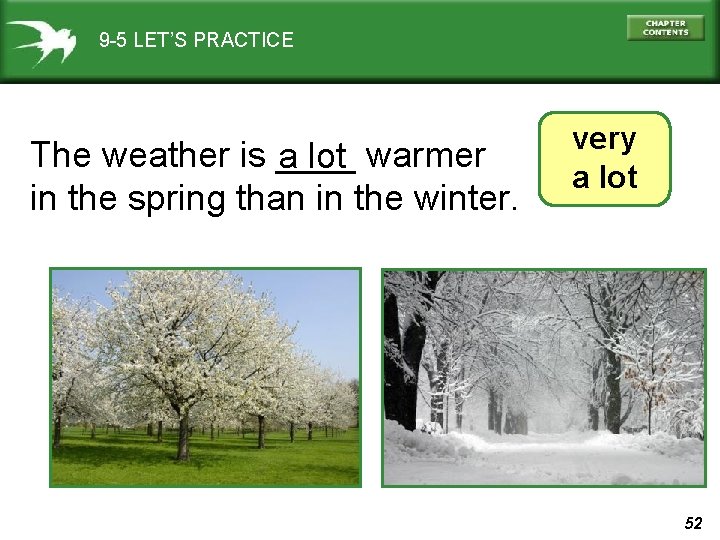 9-5 LET'S PRACTICE

CHAPTER CONTENTS

The weather is a lot warmer in the spring than in the winter.

very
a lot

52